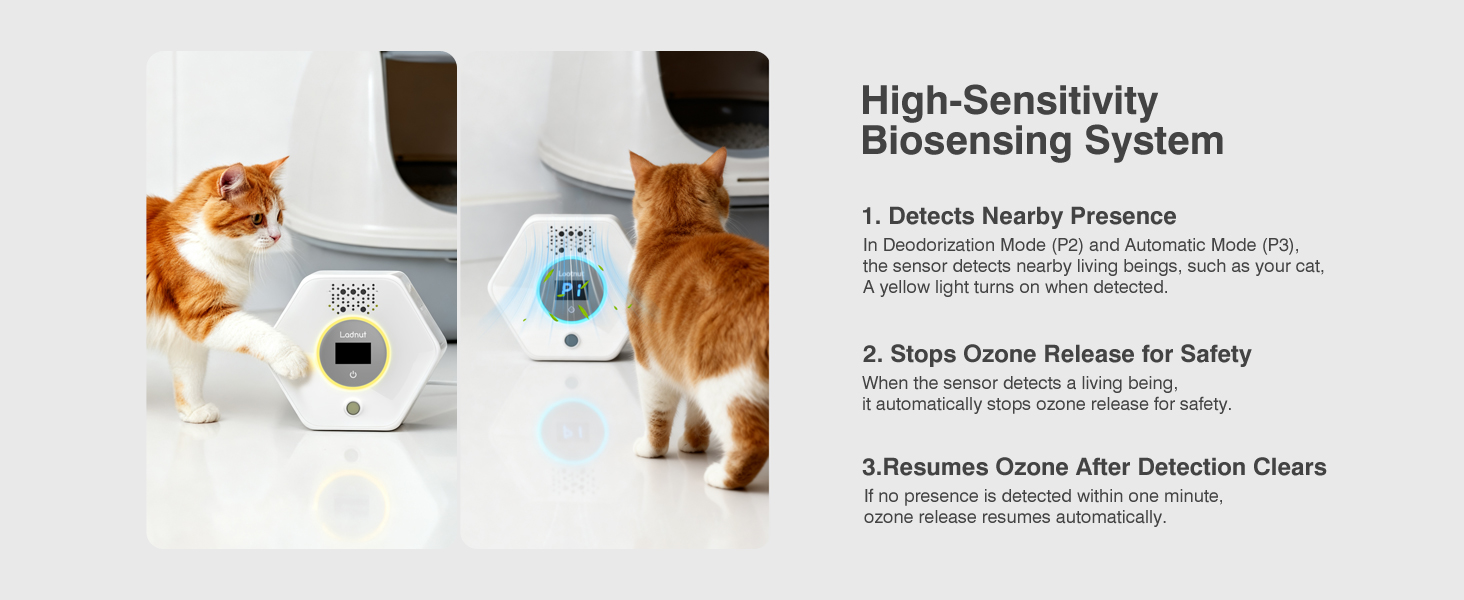 Ladmut

Ladmut

P1

High-Sensitivity Biosensing System

1. Detects Nearby Presence
In Deodorization Mode (P2) and Automatic Mode (P3), the sensor detects nearby living beings, such as your cat, A yellow light turns on when detected.

2. Stops Ozone Release for Safety
When the sensor detects a living being, it automatically stops ozone release for safety.

3.Resumes Ozone After Detection Clears
If no presence is detected within one minute, ozone release resumes automatically.